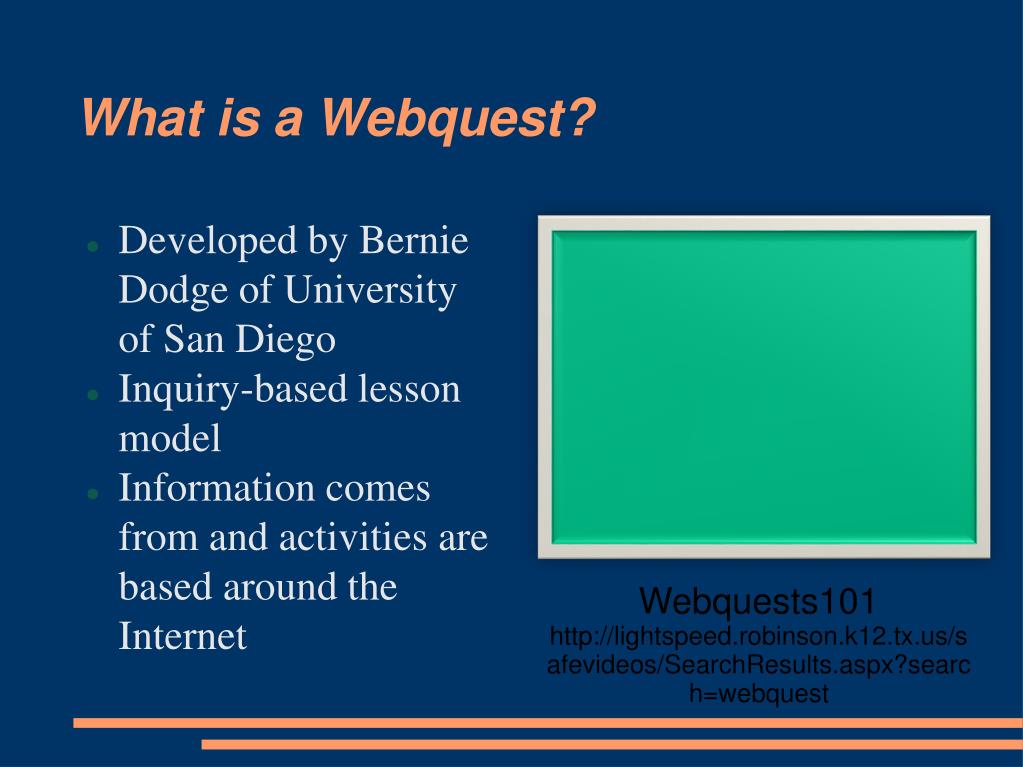 What is a Webquest?

- Developed by Bernie Dodge of University of San Diego
- Inquiry-based lesson model
- Information comes from and activities are based around the Internet

Webquests101
http://lightspeed.robinson.k12.tx.us/safevideos/SearchResults.aspx?search=webquest